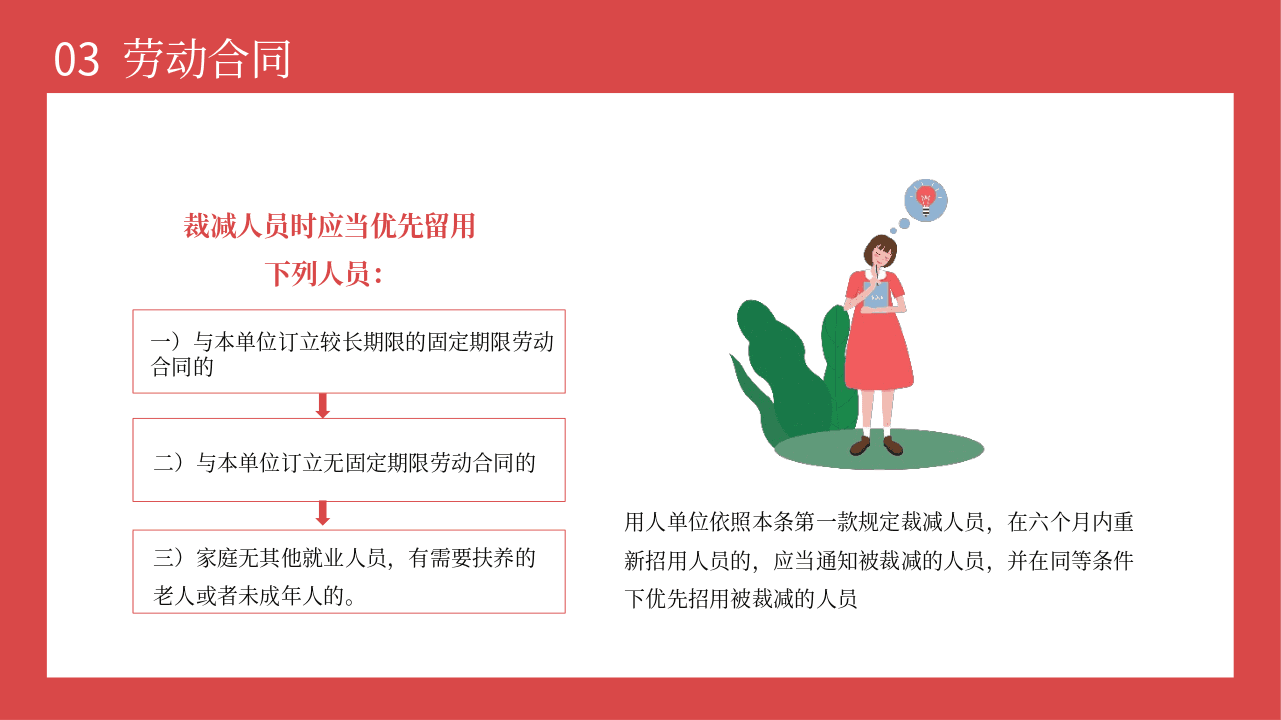 03 劳动合同

裁减人员时应当优先留用
下列人员：

一）与本单位订立较长期限的固定期限劳动合同的

二）与本单位订立无固定期限劳动合同的

三）家庭无其他就业人员，有需要扶养的老人或者未成年人的。

用人单位依照本条第一款规定裁减人员，在六个月内重新招用人员的，应当通知被裁减的人员，并在同等条件下优先招用被裁减的人员